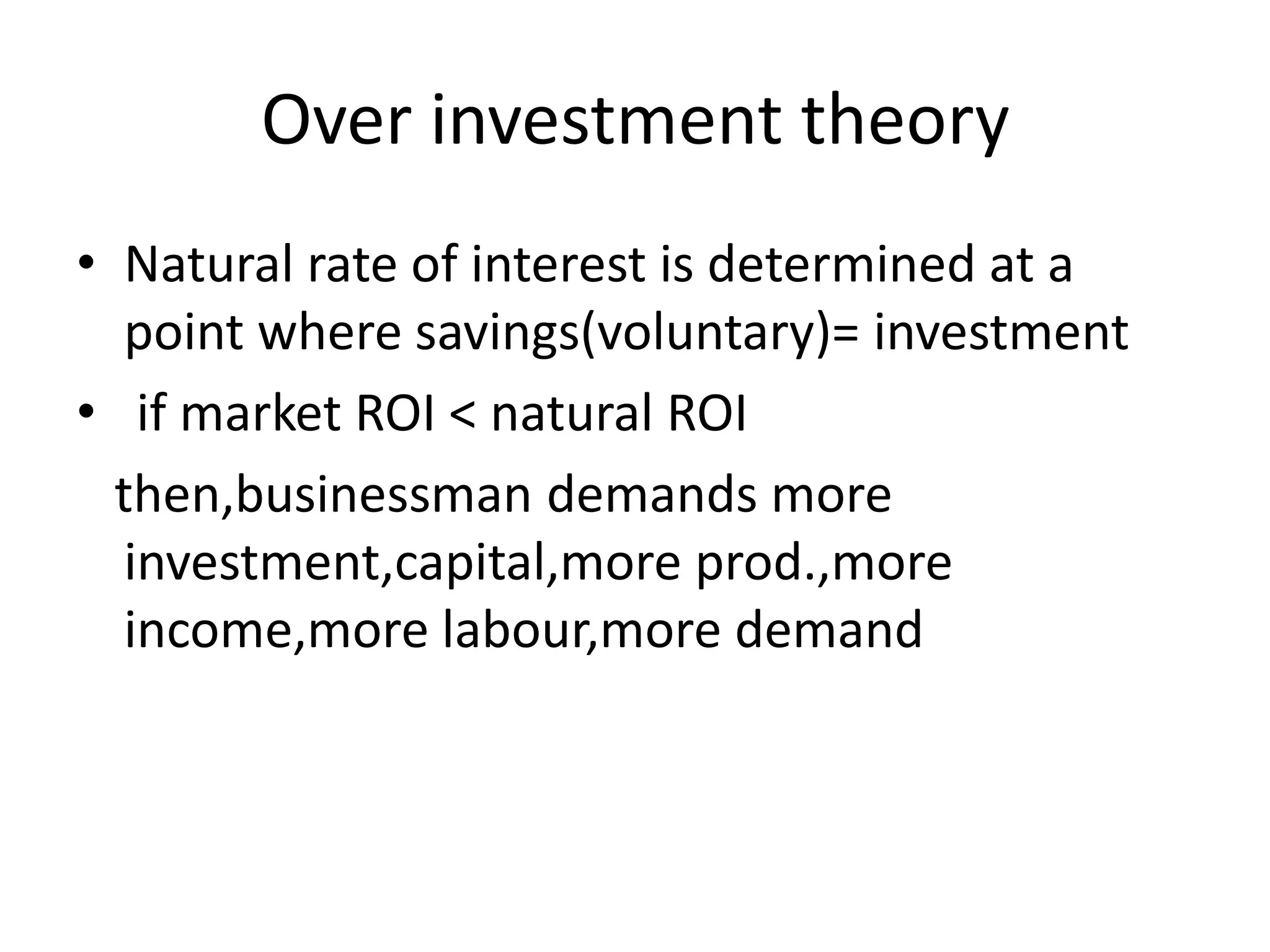 Over investment theory

• Natural rate of interest is determined at a point where savings(voluntary)= investment

• if market ROI < natural ROI

then,businessman demands more investment,capital,more prod.,more income,more labour,more demand